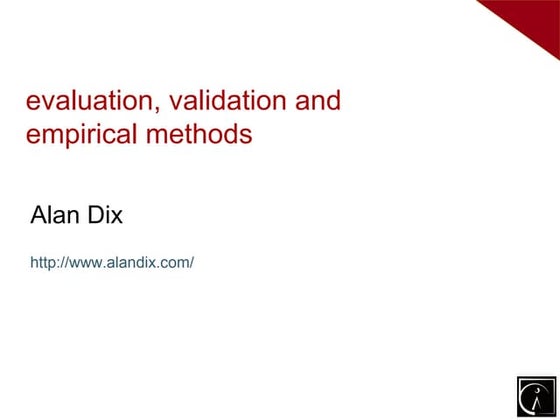 evaluation, validation and empirical methods

Alan Dix

http://www.alandix.com/